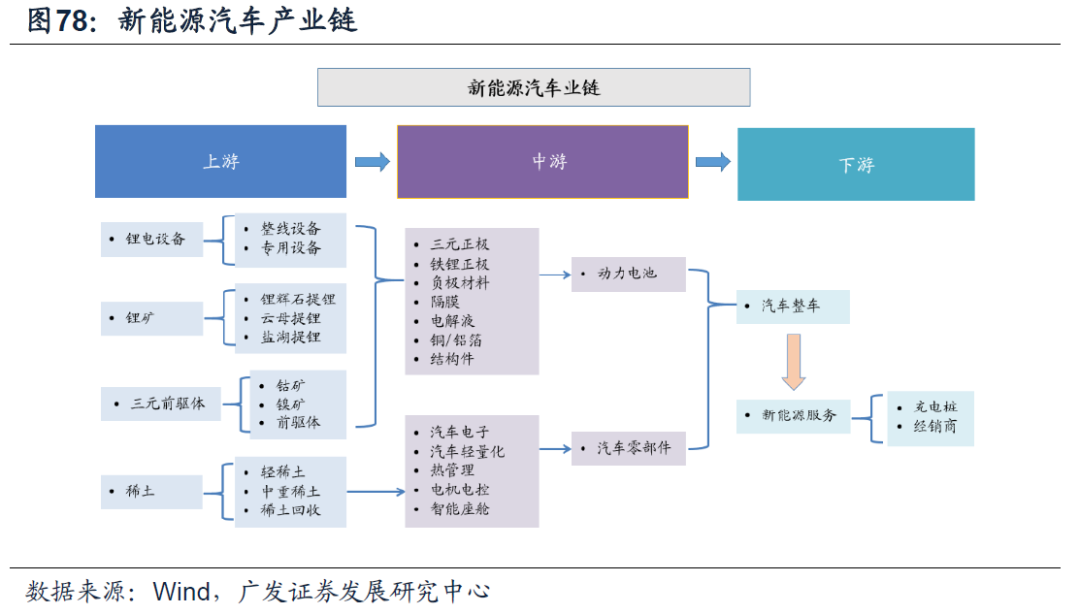 图78：新能源汽车产业链

新能源汽车业链

上游

中游

下游

• 锂电设备

• 整线设备
• 专用设备

• 锂矿

• 锂辉石提锂
• 云母提锂
• 盐湖提锂

• 三元前驱体

• 钴矿
• 镍矿
• 前驱体

• 稀土

• 轻稀土
• 中重稀土
• 稀土回收

• 三元正极
• 铁锂正极
• 负极材料
• 隔膜
• 电解液
• 铜/铝箔
• 结构件

• 汽车电子
• 汽车轻量化
• 热管理
• 电机电控
• 智能座舱

• 动力电池

• 汽车零部件

• 汽车整车

• 新能源服务

• 充电桩
• 经销商

数据来源：Wind，广发证券发展研究中心